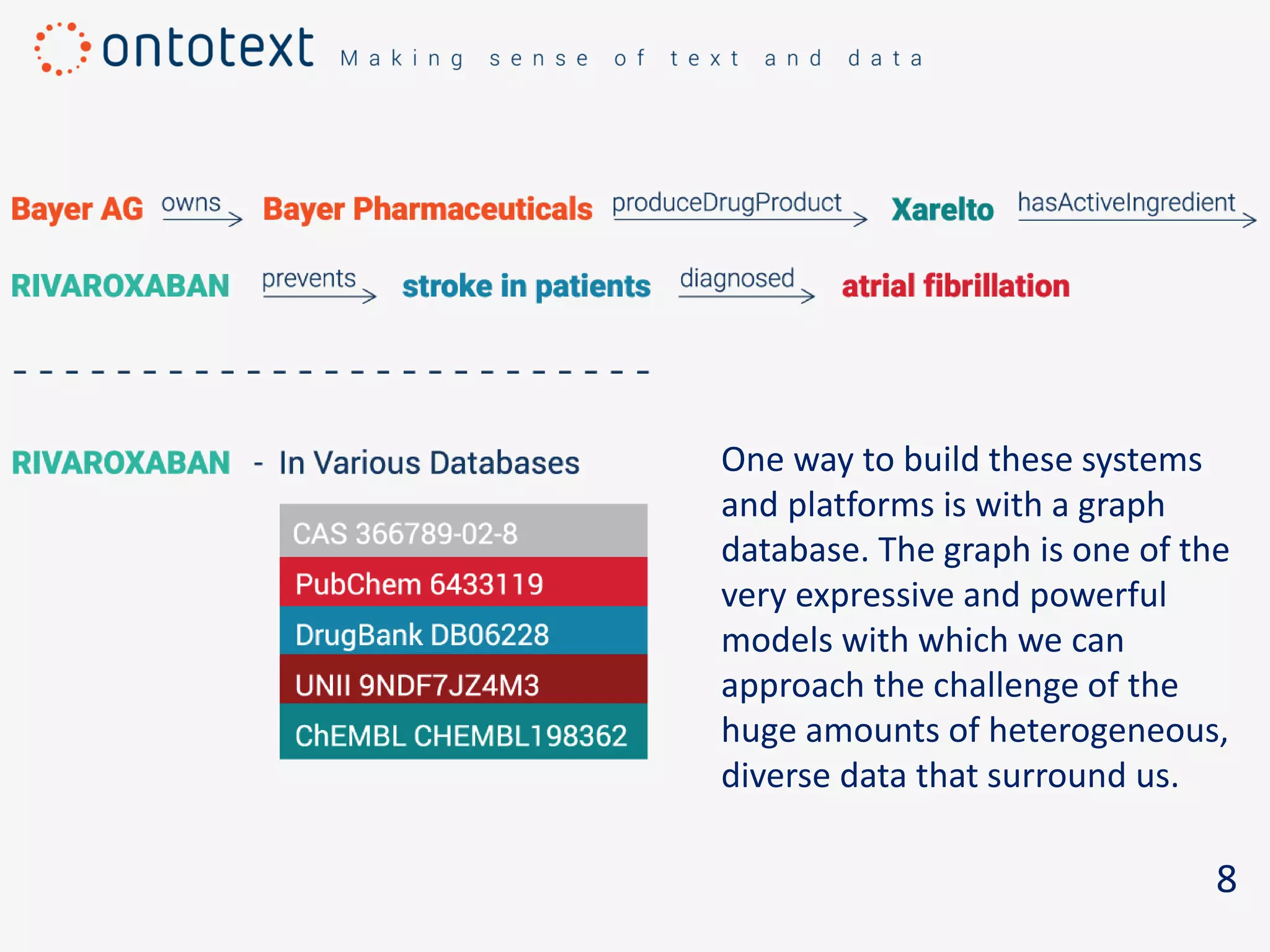 ontotext Making sense of text and data

Bayer AG owns Bayer Pharmaceuticals produceDrugProduct Xarelto hasActiveIngredient

RIVAROXABAN prevents stroke in patients diagnosed atrial fibrillation

RIVAROXABAN - In Various Databases

CAS 366789-02-8

PubChem 6433119

DrugBank DB06228

UNII 9NDF7JZ4M3

ChEMBL CHEMBL198362

One way to build these systems and platforms is with a graph database. The graph is one of the very expressive and powerful models with which we can approach the challenge of the huge amounts of heterogeneous, diverse data that surround us.

8